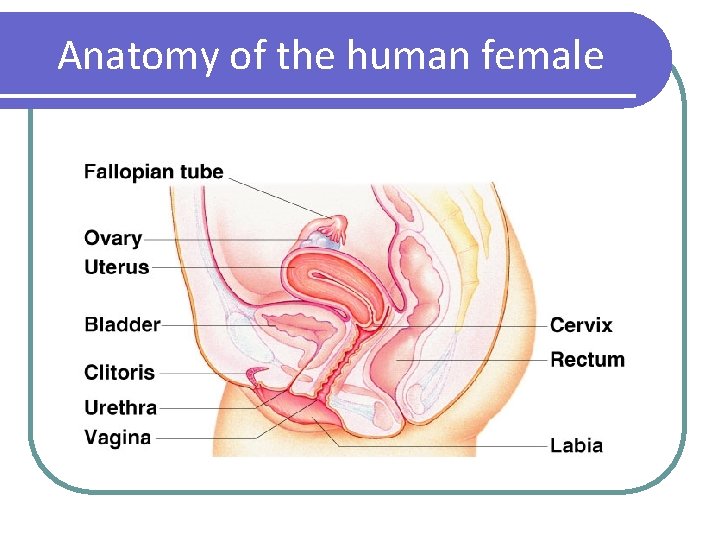 Anatomy of the human female

Fallopian tube
Ovary
Uterus
Bladder
Clitoris
Urethra
Vagina
Cervix
Rectum
Labia